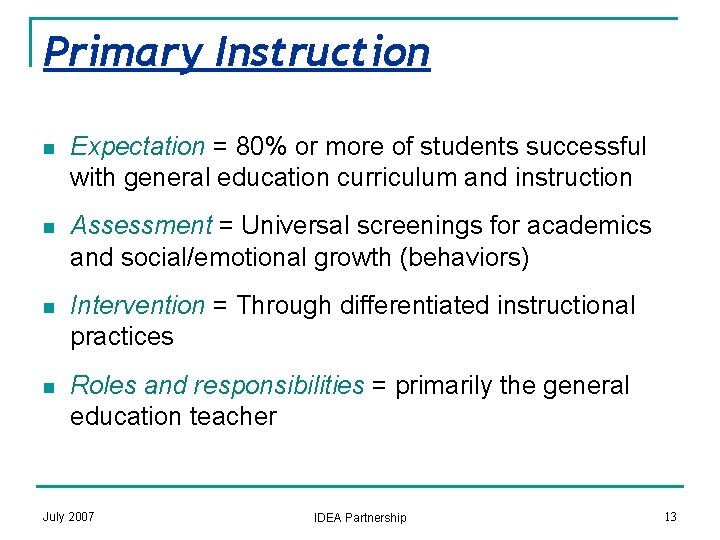 Primary Instruction

- Expectation = 80% or more of students successful with general education curriculum and instruction
- Assessment = Universal screenings for academics and social/emotional growth (behaviors)
- Intervention = Through differentiated instructional practices
- Roles and responsibilities = primarily the general education teacher

July 2007

IDEA Partnership

13